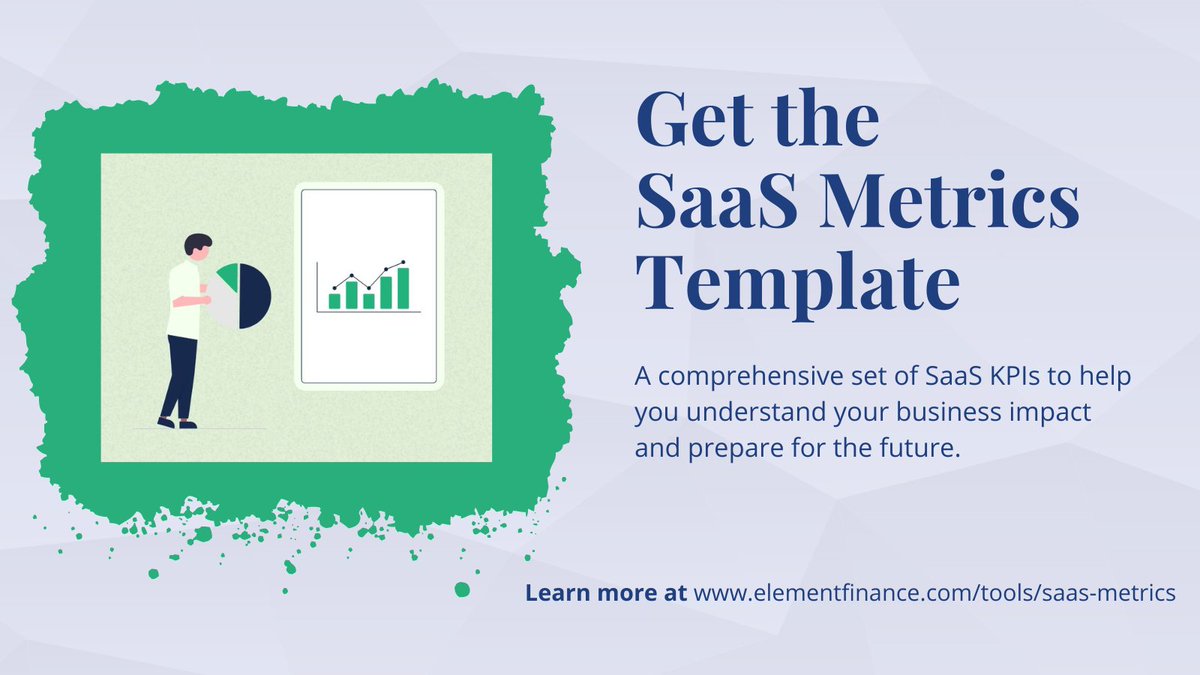 Get the SaaS Metrics Template

A comprehensive set of SaaS KPIs to help you understand your business impact and prepare for the future.

Learn more at www.elementfinance.com/tools/saas-metrics